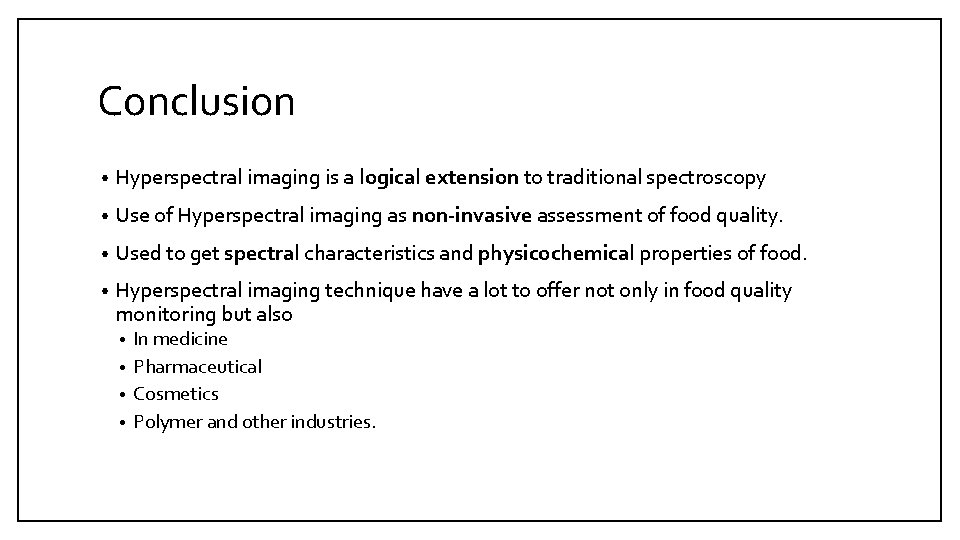 Conclusion

• Hyperspectral imaging is a logical extension to traditional spectroscopy

• Use of Hyperspectral imaging as non-invasive assessment of food quality.

• Used to get spectral characteristics and physicochemical properties of food.

• Hyperspectral imaging technique have a lot to offer not only in food quality monitoring but also
  • In medicine
  • Pharmaceutical
  • Cosmetics
  • Polymer and other industries.